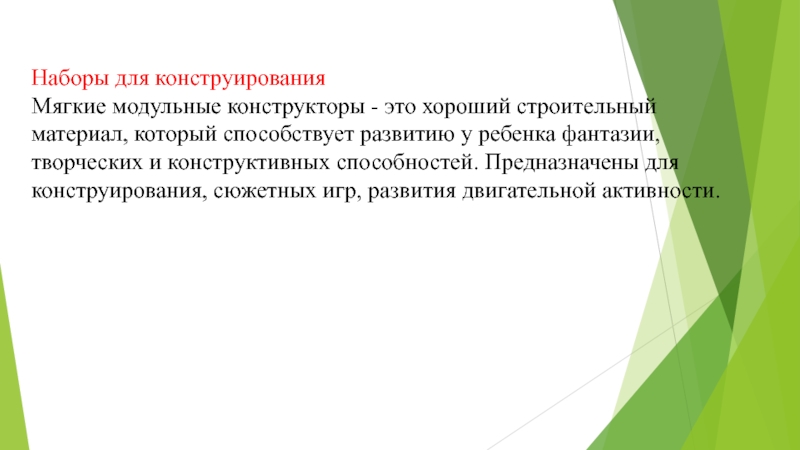 Наборы для конструирования
Мягкие модульные конструкторы - это хороший строительный материал, который способствует развитию у ребенка фантазии, творческих и конструктивных способностей. Предназначены для конструирования, сюжетных игр, развития двигательной активности.